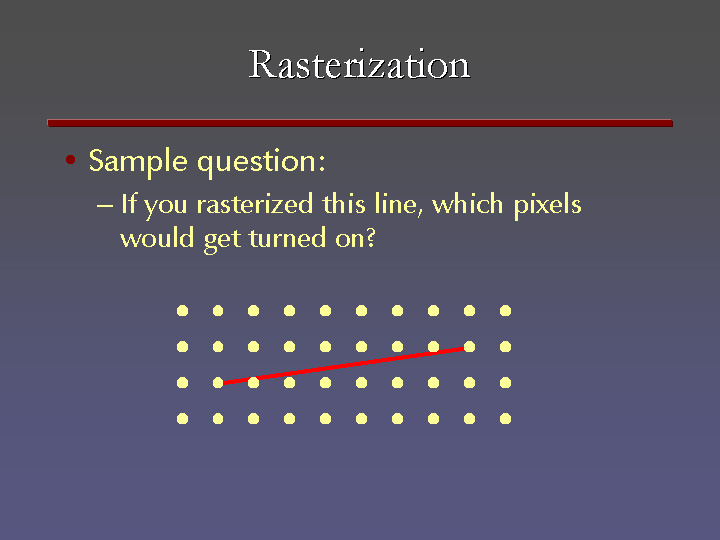 Rasterization

• Sample question:
– If you rasterized this line, which pixels would get turned on?